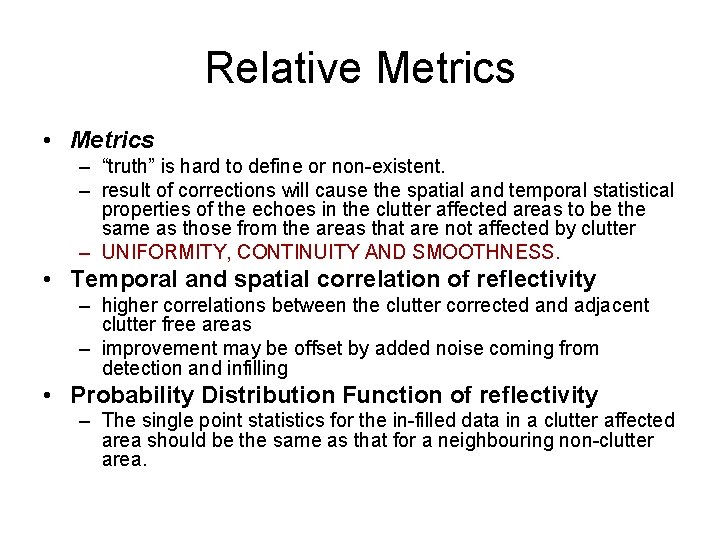 Relative Metrics

• Metrics
– “truth” is hard to define or non-existent.
– result of corrections will cause the spatial and temporal statistical properties of the echoes in the clutter affected areas to be the same as those from the areas that are not affected by clutter
– UNIFORMITY, CONTINUITY AND SMOOTHNESS.

• Temporal and spatial correlation of reflectivity
– higher correlations between the clutter corrected and adjacent clutter free areas
– improvement may be offset by added noise coming from detection and infilling

• Probability Distribution Function of reflectivity
– The single point statistics for the in-filled data in a clutter affected area should be the same as that for a neighbouring non-clutter area.